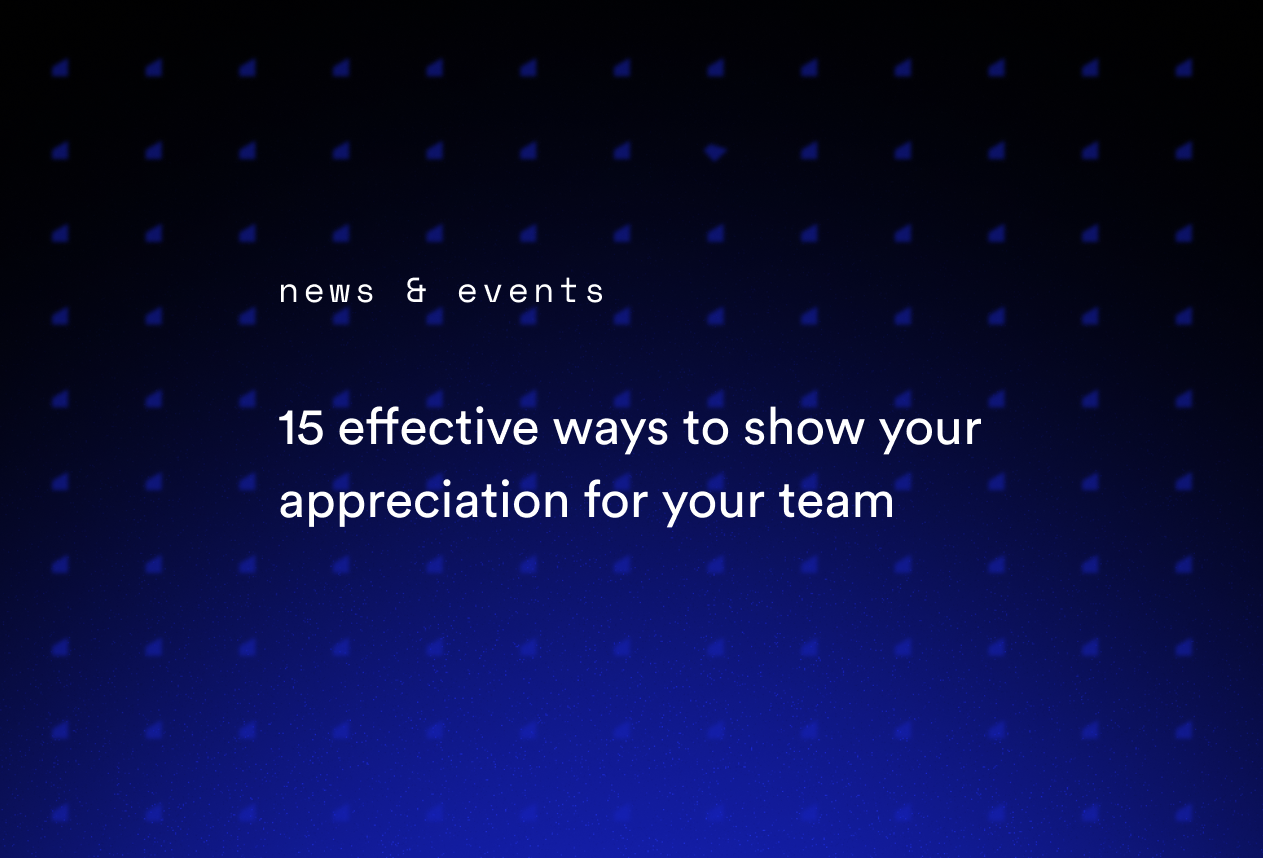 news & events

15 effective ways to show your appreciation for your team